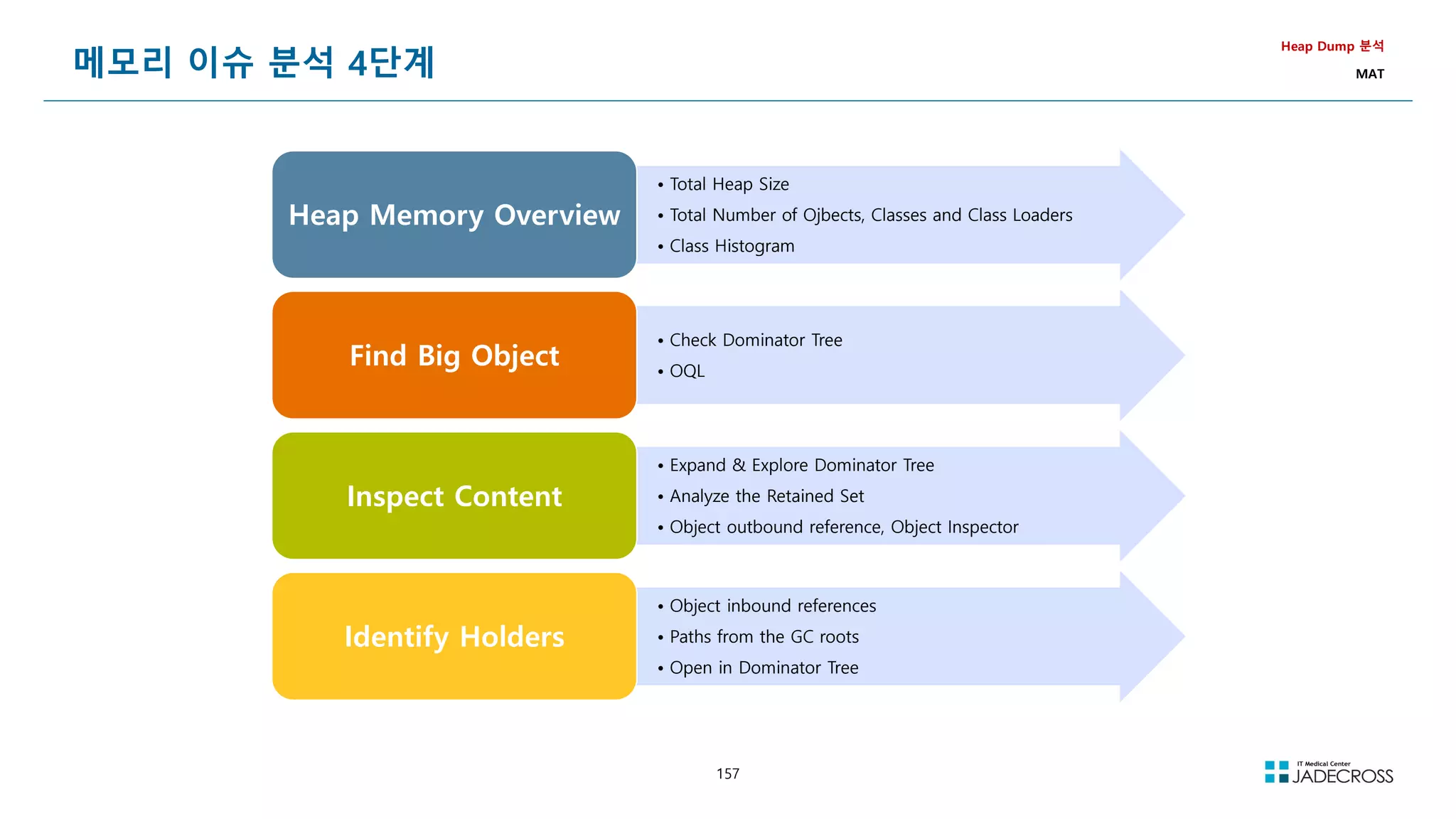 메모리 이슈 분석 4단계

Heap Dump 분석

MAT

Heap Memory Overview

• Total Heap Size
• Total Number of Ojbects, Classes and Class Loaders
• Class Histogram

Find Big Object

• Check Dominator Tree
• OQL

Inspect Content

• Expand & Explore Dominator Tree
• Analyze the Retained Set
• Object outbound reference, Object Inspector

Identify Holders

• Object inbound references
• Paths from the GC roots
• Open in Dominator Tree

157

IT Medical Center JADECROSS